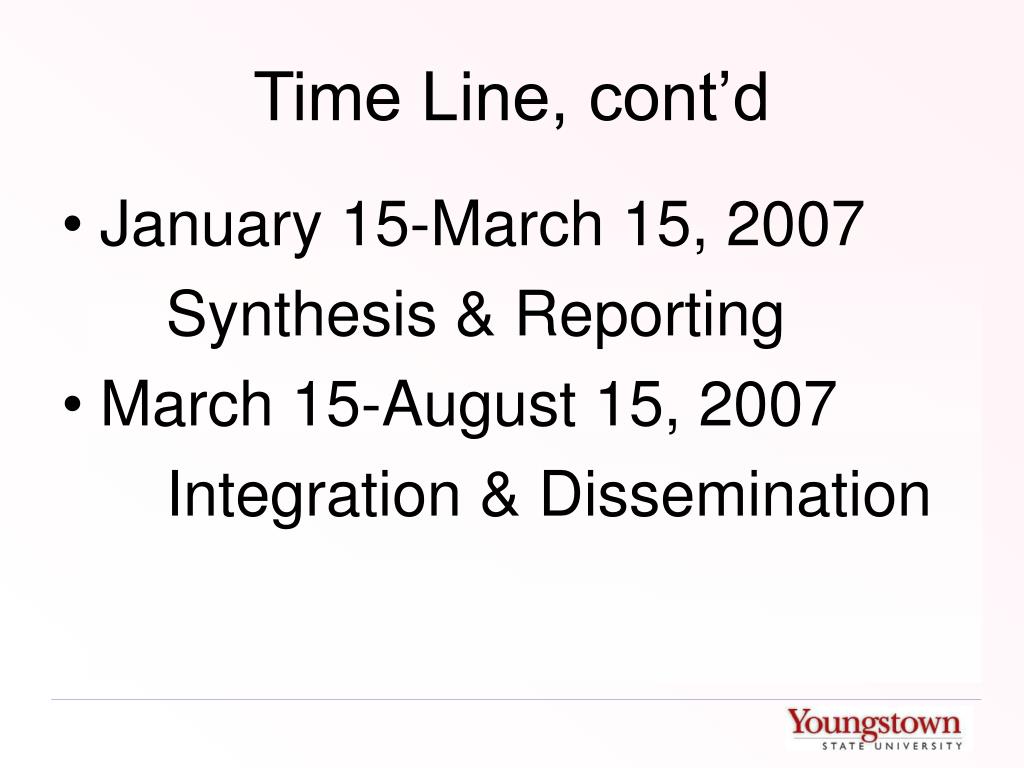 Time Line, cont’d

• January 15-March 15, 2007

Synthesis & Reporting

• March 15-August 15, 2007

Integration & Dissemination

Youngstown
STATE UNIVERSITY